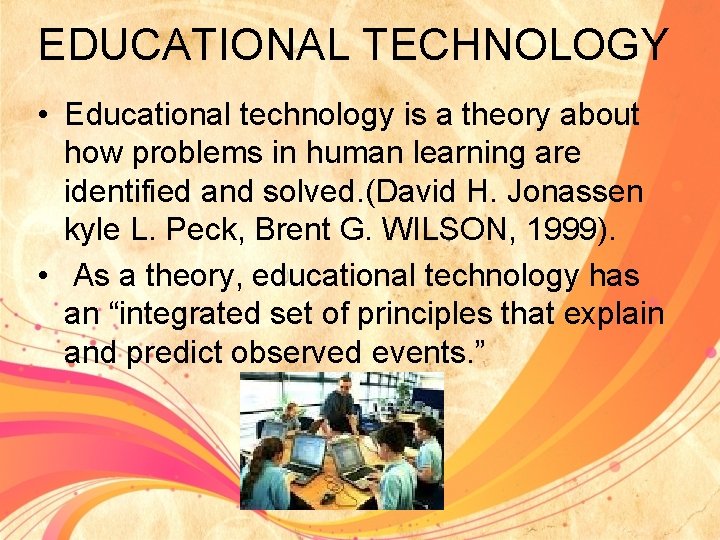 EDUCATIONAL TECHNOLOGY

• Educational technology is a theory about how problems in human learning are identified and solved.(David H. Jonassen kyle L. Peck, Brent G. WILSON, 1999).

• As a theory, educational technology has an “integrated set of principles that explain and predict observed events.”